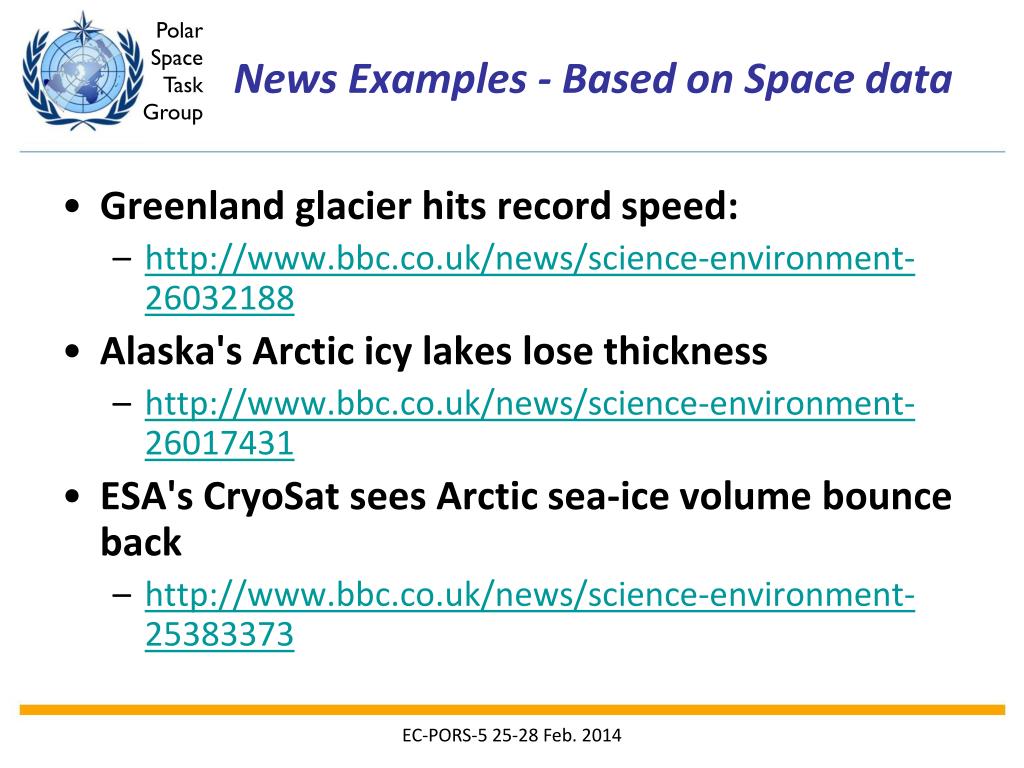 Polar
Space
Task
Group

News Examples - Based on Space data

• Greenland glacier hits record speed:
– http://www.bbc.co.uk/news/science-environment-26032188
• Alaska's Arctic icy lakes lose thickness
– http://www.bbc.co.uk/news/science-environment-26017431
• ESA's CryoSat sees Arctic sea-ice volume bounce back
– http://www.bbc.co.uk/news/science-environment-25383373

EC-PORS-5 25-28 Feb. 2014